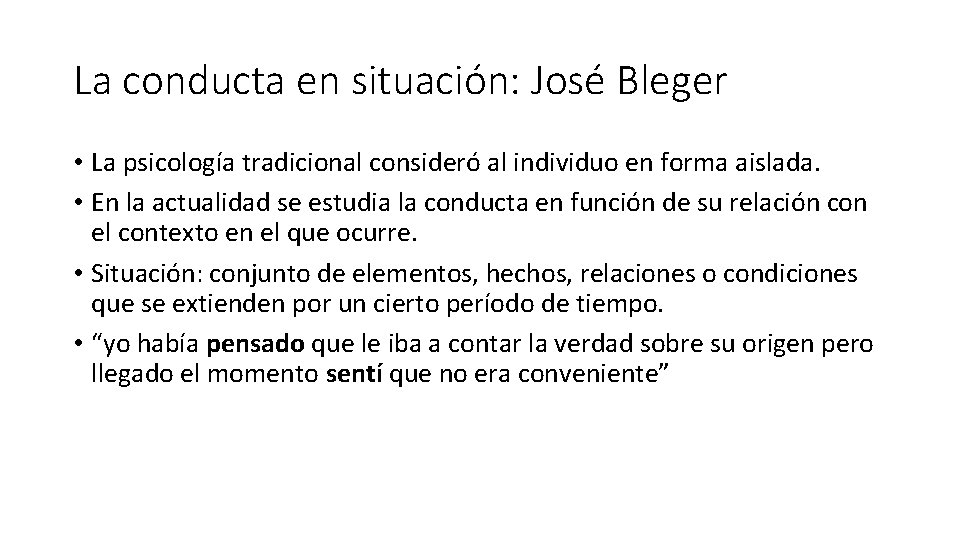 La conducta en situación: José Bleger

• La psicología tradicional consideró al individuo en forma aislada.
• En la actualidad se estudia la conducta en función de su relación con el contexto en el que ocurre.
• Situación: conjunto de elementos, hechos, relaciones o condiciones que se extienden por un cierto período de tiempo.
• “yo había pensado que le iba a contar la verdad sobre su origen pero llegado el momento sentí que no era conveniente”